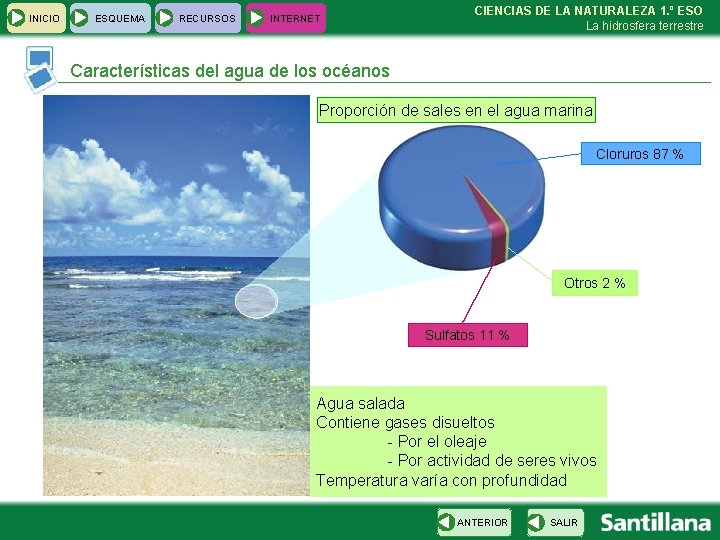 INICIO ESQUEMA RECURSOS INTERNET

CIENCIAS DE LA NATURALEZA 1.º ESO
La hidrosfera terrestre

Características del agua de los océanos

Proporción de sales en el agua marina

Cloruros 87 %

Otros 2 %

Sulfatos 11 %

Agua salada
Contiene gases disueltos
- Por el oleaje
- Por actividad de seres vivos
Temperatura varía con profundidad

ANTERIOR SALIR Santillana